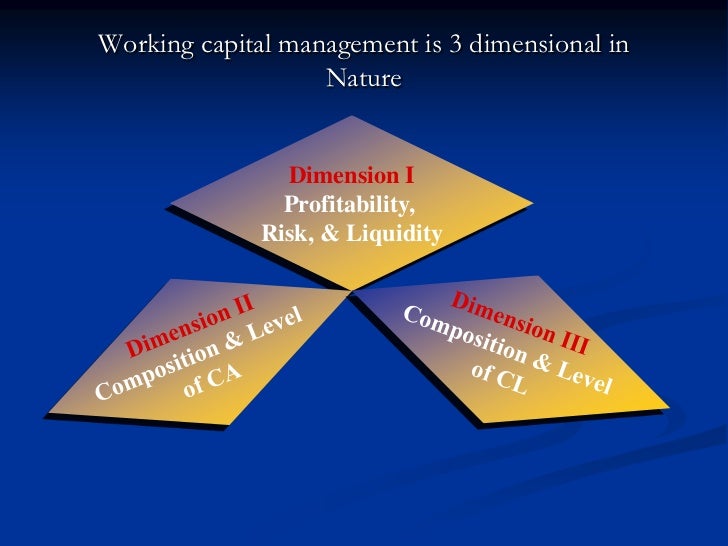 Working capital management is 3 dimensional in Nature

Dimension I
Profitability,
Risk, & Liquidity

Dimension II
Composition & Level
of CA

Dimension III
Composition & Level
of CL